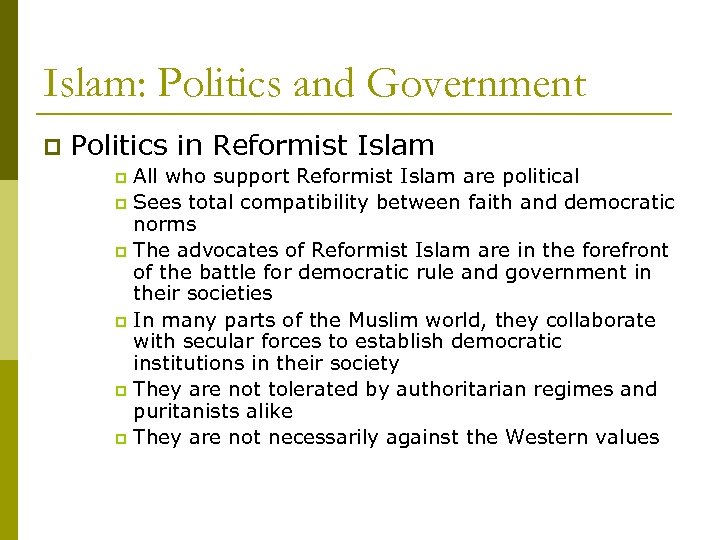 Islam: Politics and Government

Politics in Reformist Islam

All who support Reformist Islam are political

Sees total compatibility between faith and democratic norms

The advocates of Reformist Islam are in the forefront of the battle for democratic rule and government in their societies

In many parts of the Muslim world, they collaborate with secular forces to establish democratic institutions in their society

They are not tolerated by authoritarian regimes and puritanists alike

They are not necessarily against the Western values